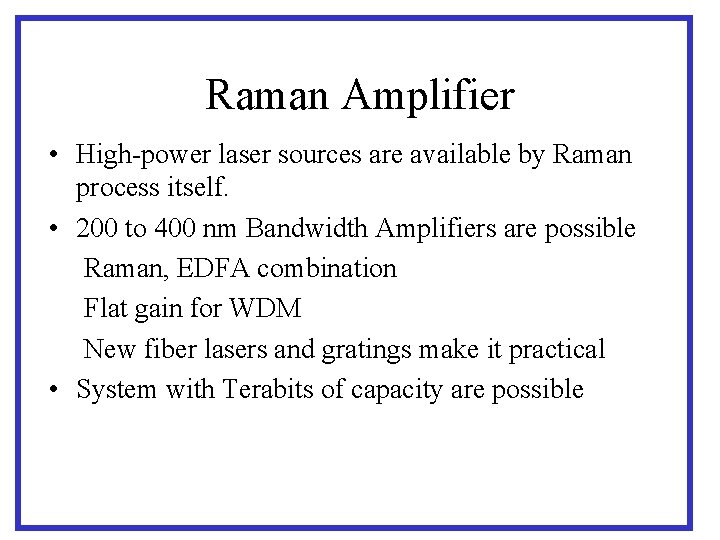 Raman Amplifier

• High-power laser sources are available by Raman process itself.

• 200 to 400 nm Bandwidth Amplifiers are possible

Raman, EDFA combination

Flat gain for WDM

New fiber lasers and gratings make it practical

• System with Terabits of capacity are possible